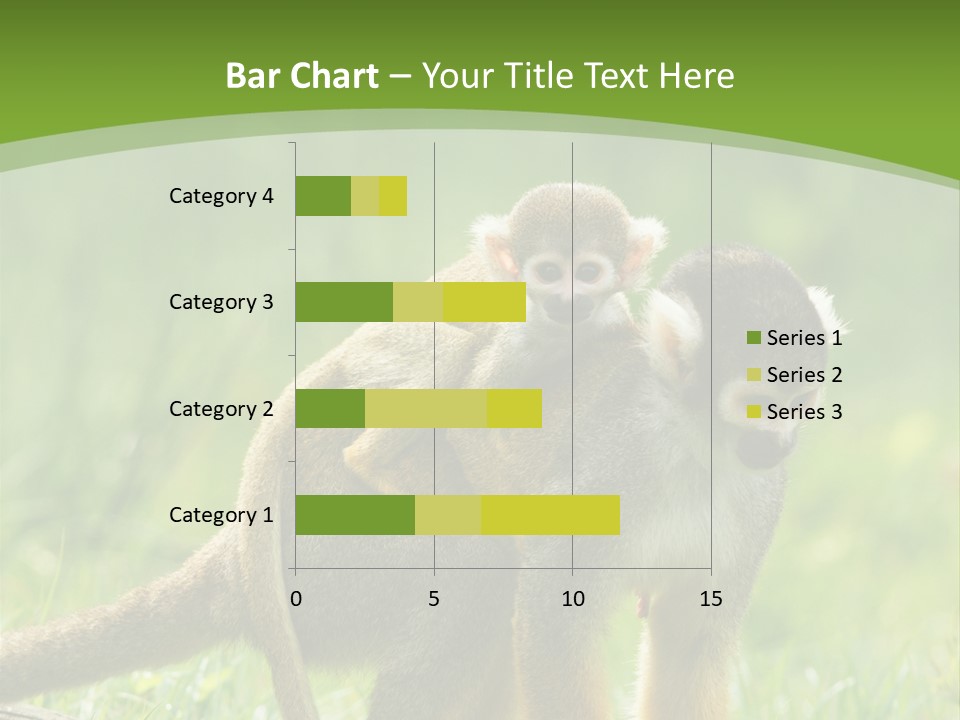 Bar Chart – Your Title Text Here

Category 4
Category 3
Category 2
Category 1

0
5
10
15

Series 1
Series 2
Series 3